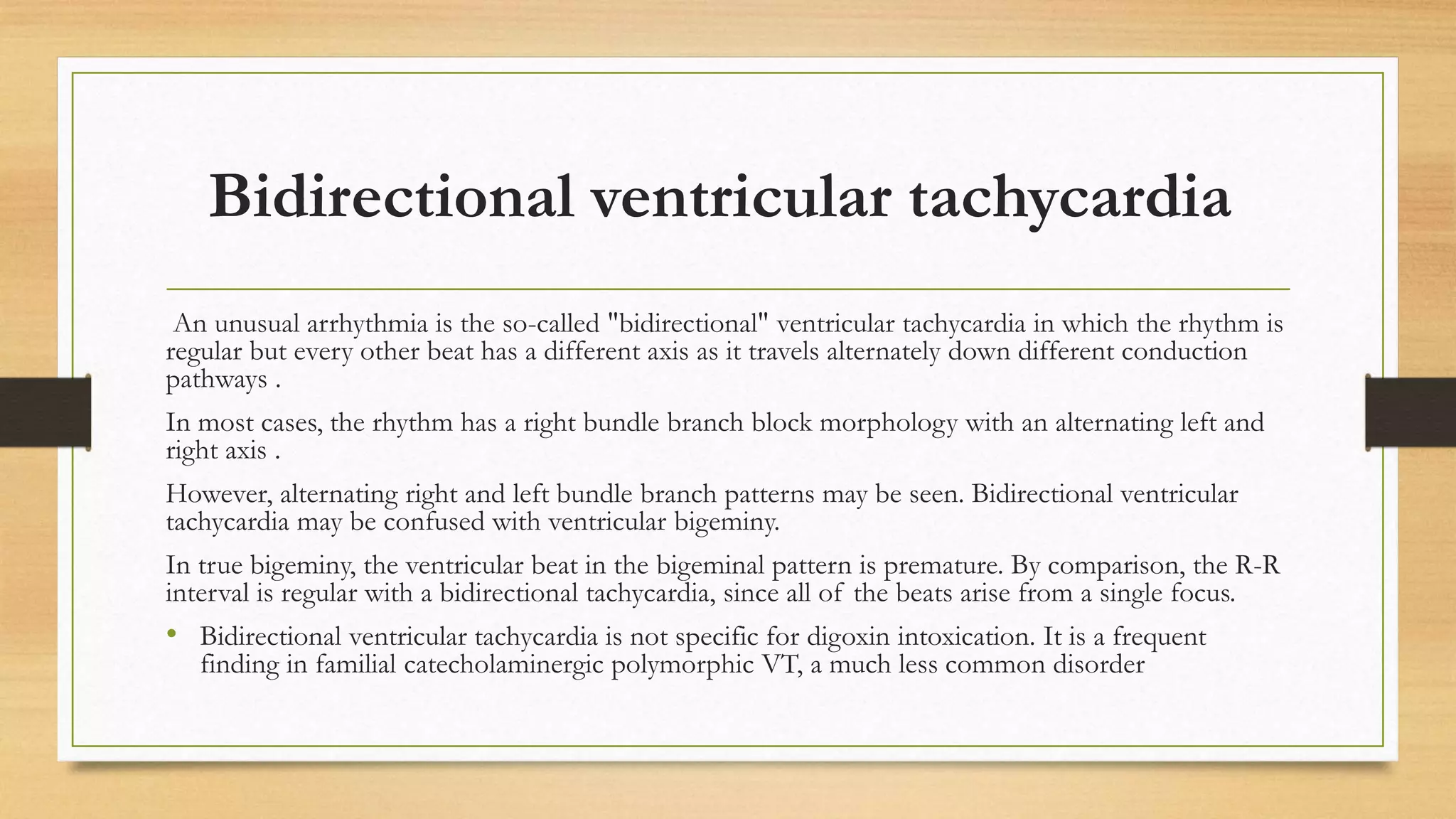 Bidirectional ventricular tachycardia

An unusual arrhythmia is the so-called "bidirectional" ventricular tachycardia in which the rhythm is regular but every other beat has a different axis as it travels alternately down different conduction pathways .

In most cases, the rhythm has a right bundle branch block morphology with an alternating left and right axis .

However, alternating right and left bundle branch patterns may be seen. Bidirectional ventricular tachycardia may be confused with ventricular bigeminy.

In true bigeminy, the ventricular beat in the bigeminal pattern is premature. By comparison, the R-R interval is regular with a bidirectional tachycardia, since all of the beats arise from a single focus.

• Bidirectional ventricular tachycardia is not specific for digoxin intoxication. It is a frequent finding in familial catecholaminergic polymorphic VT, a much less common disorder